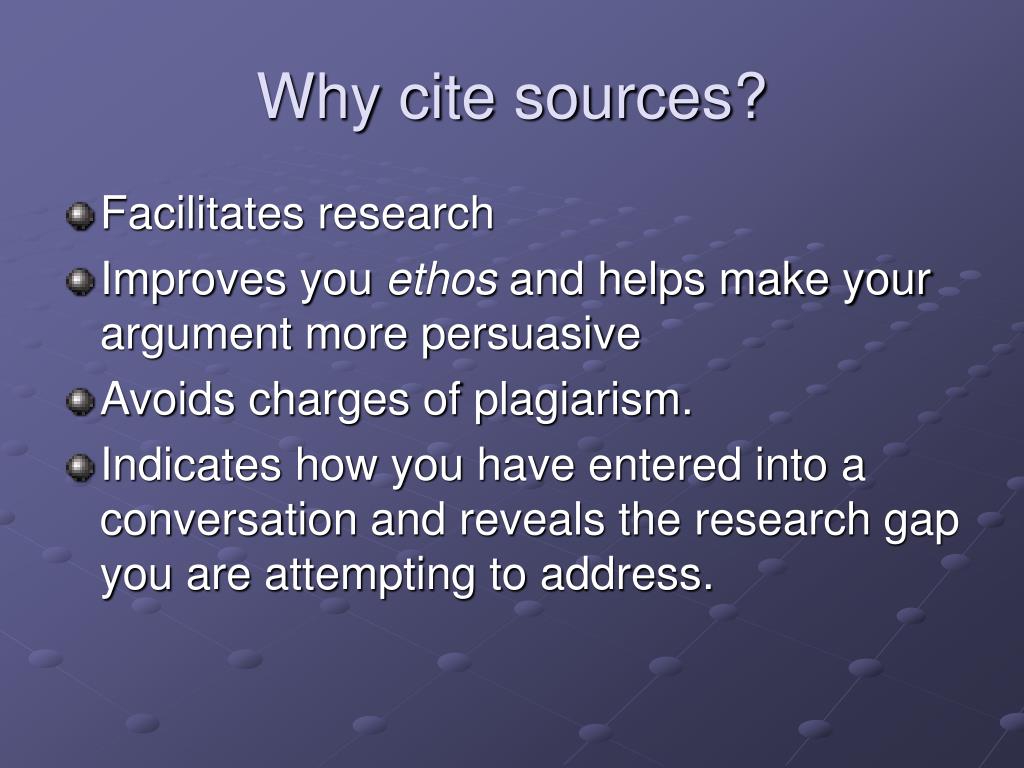 Why cite sources?

Facilitates research

Improves you ethos and helps make your argument more persuasive

Avoids charges of plagiarism.

Indicates how you have entered into a conversation and reveals the research gap you are attempting to address.